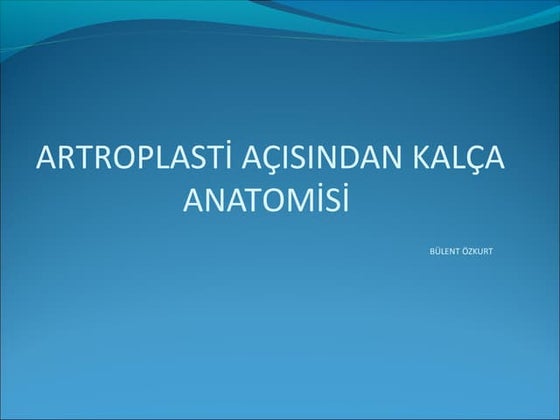 ARTROPLASTİ AÇISINDAN KALÇA ANATOMİSİ

BÜLENT ÖZKURT